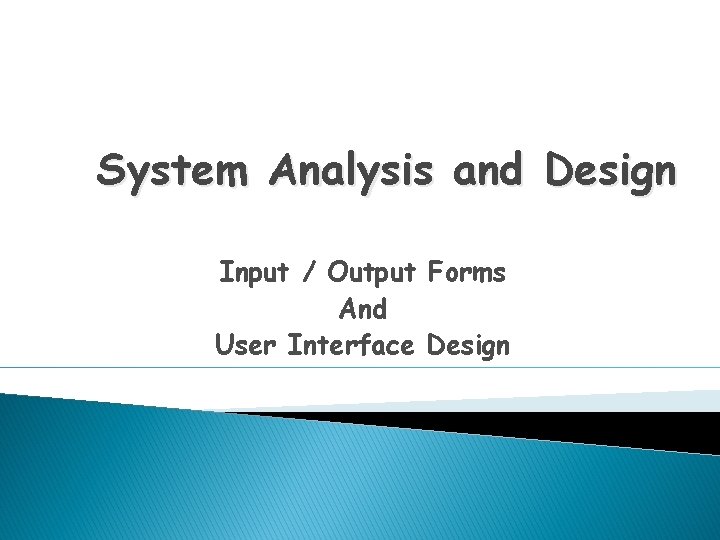 System Analysis and Design

Input / Output Forms
And
User Interface Design